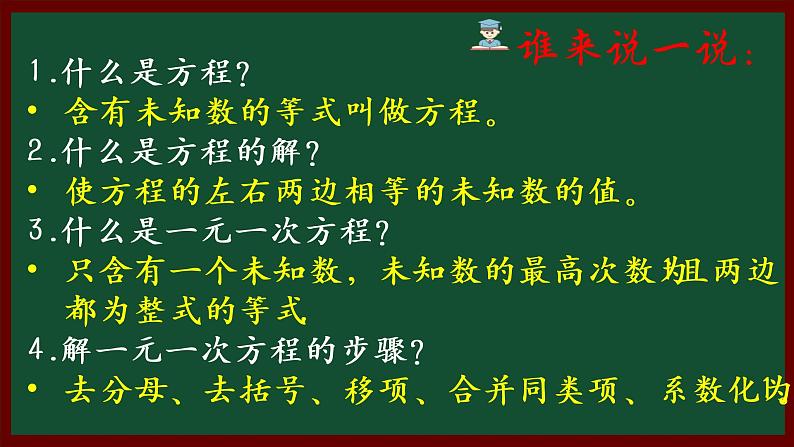 谁来说一说：

1.什么是方程？

• 含有未知数的等式叫做方程。

2.什么是方程的解？

• 使方程的左右两边相等的未知数的值。

3.什么是一元一次方程？

• 只含有一个未知数，未知数的最高次数为1且两边都为整式的等式

4.解一元一次方程的步骤？

• 去分母、去括号、移项、合并同类项、系数化为